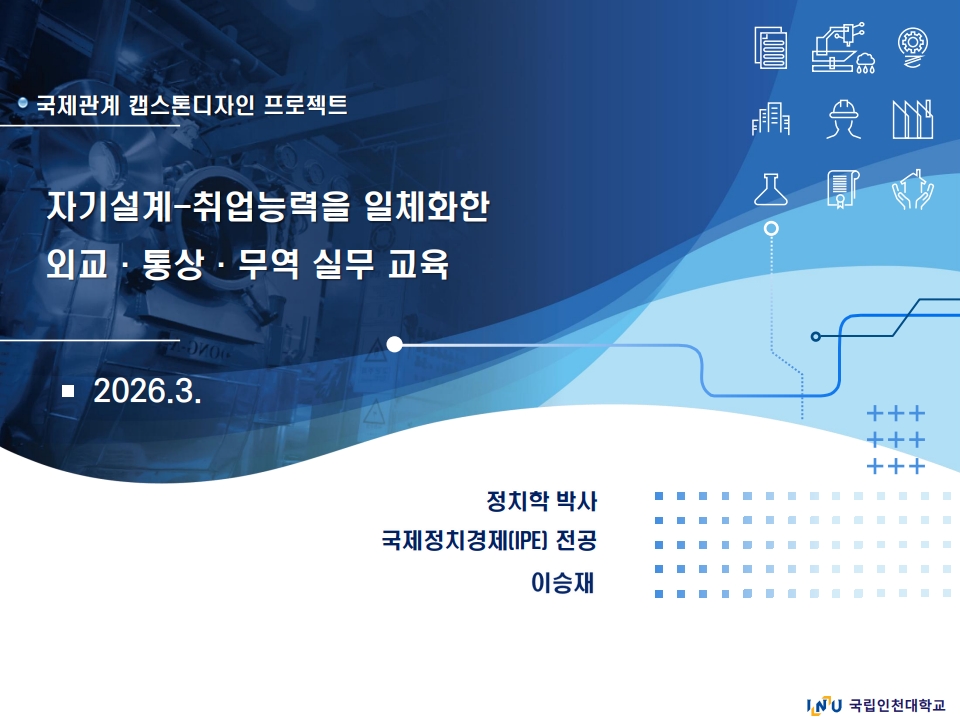 국제관계 캡스톤디자인 프로젝트

자기설계-취업능력을 일체화한 외교 · 통상 · 무역 실무 교육

2026.3.

정치학 박사
국제정치경제(IPE) 전공
이승재

INU 국립인천대학교